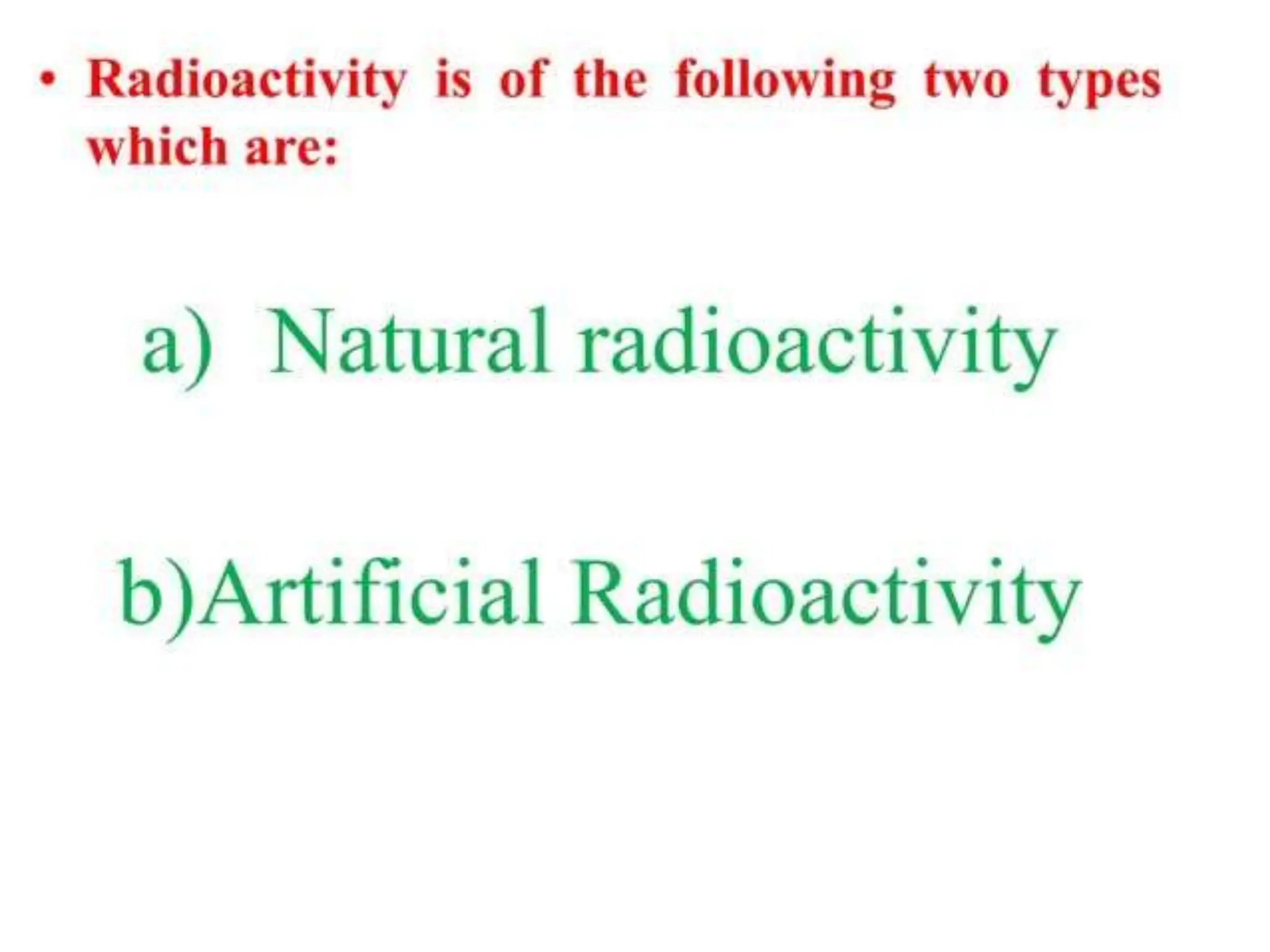 • Radioactivity is of the following two types which are:

a) Natural radioactivity

b)Artificial Radioactivity